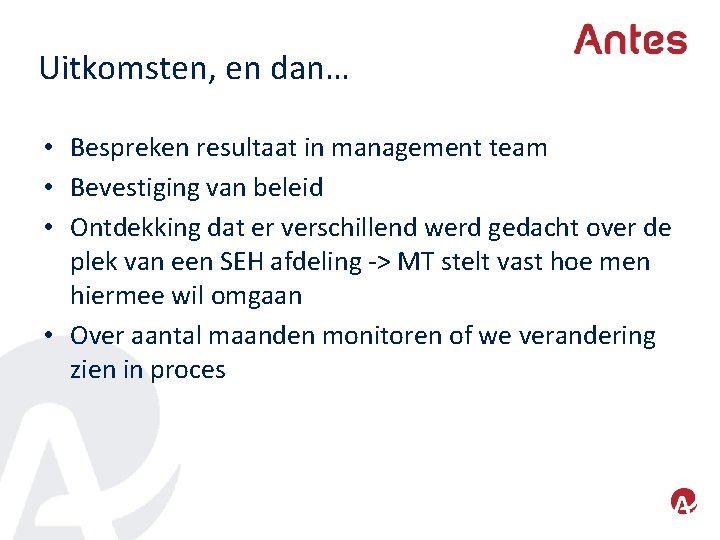 Antes

Uitkomsten, en dan…

• Bespreken resultaat in management team
• Bevestiging van beleid
• Ontdekking dat er verschillend werd gedacht over de plek van een SEH afdeling -> MT stelt vast hoe men hiermee wil omgaan
• Over aantal maanden monitoren of we verandering zien in proces